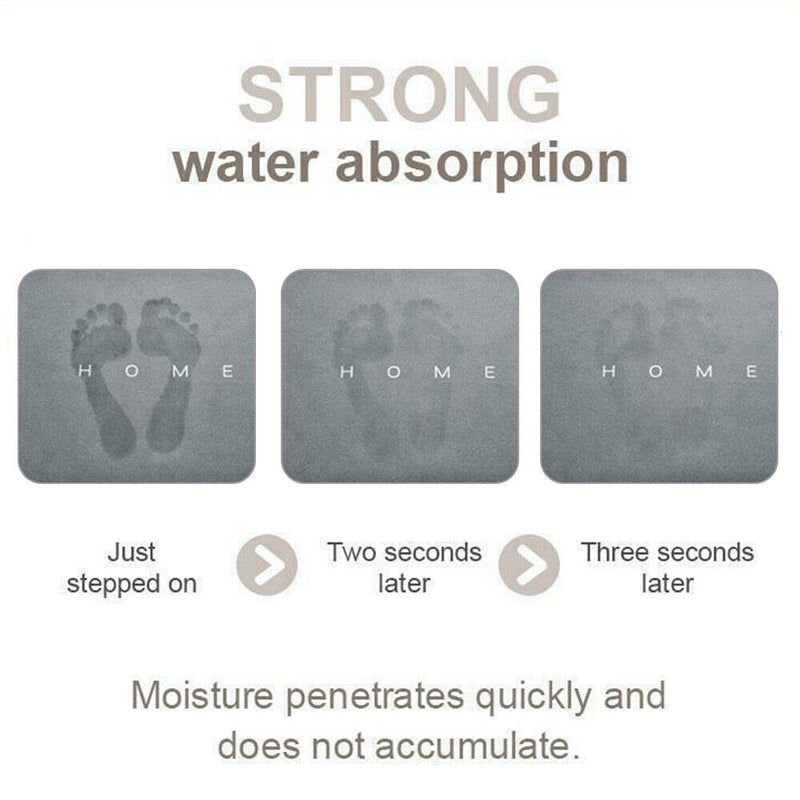 STRONG
water absorption

H O M E

H O M E

H O M E

Just stepped on

Two seconds later

Three seconds later

Moisture penetrates quickly and does not accumulate.